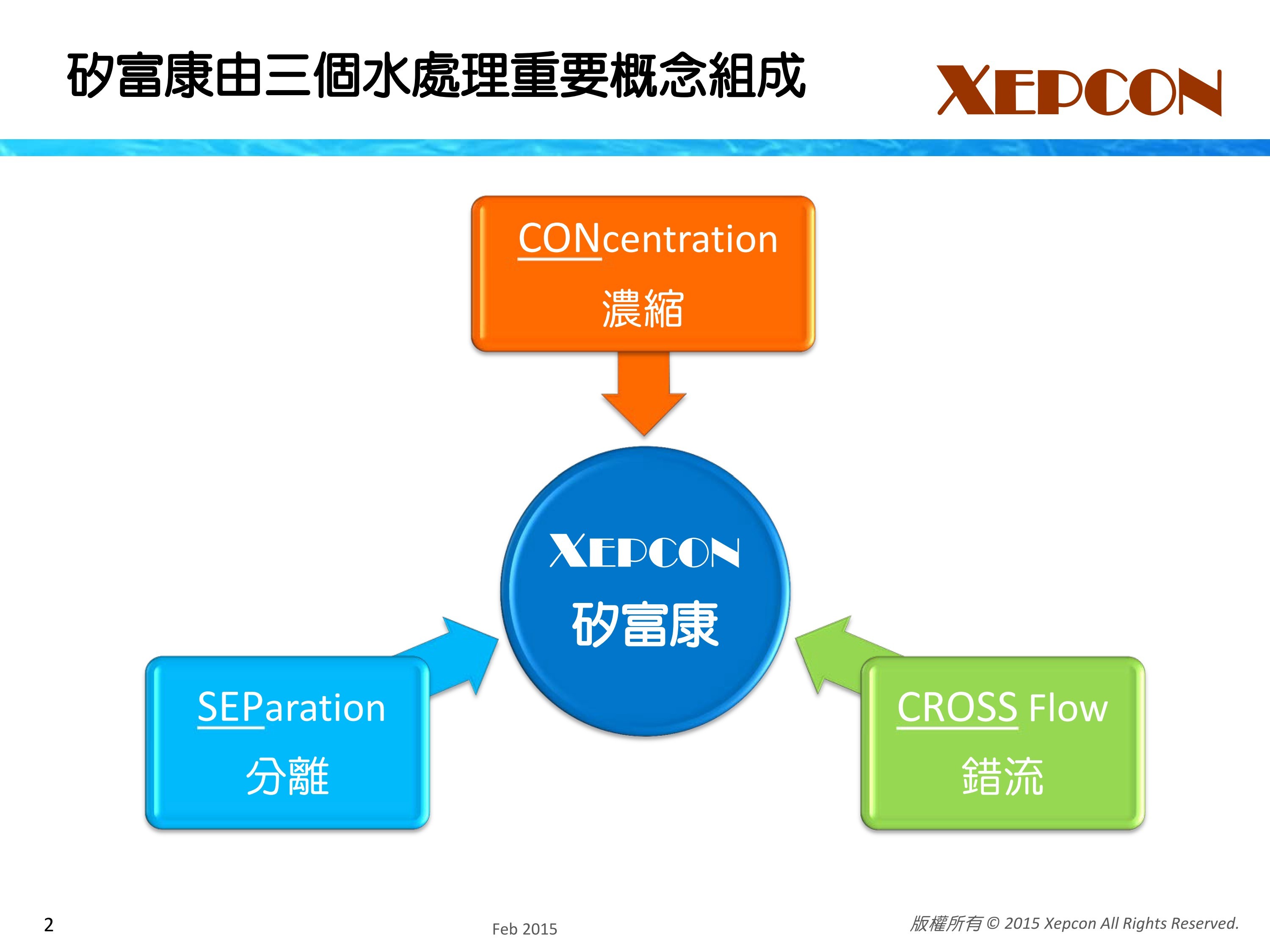 矽富康由三個水處理重要概念組成

XEPCON

CONcentration
濃縮

XEPCON
矽富康

SEParation
分離

CROSS Flow
錯流

2

Feb 2015

版權所有 © 2015 Xepcon All Rights Reserved.